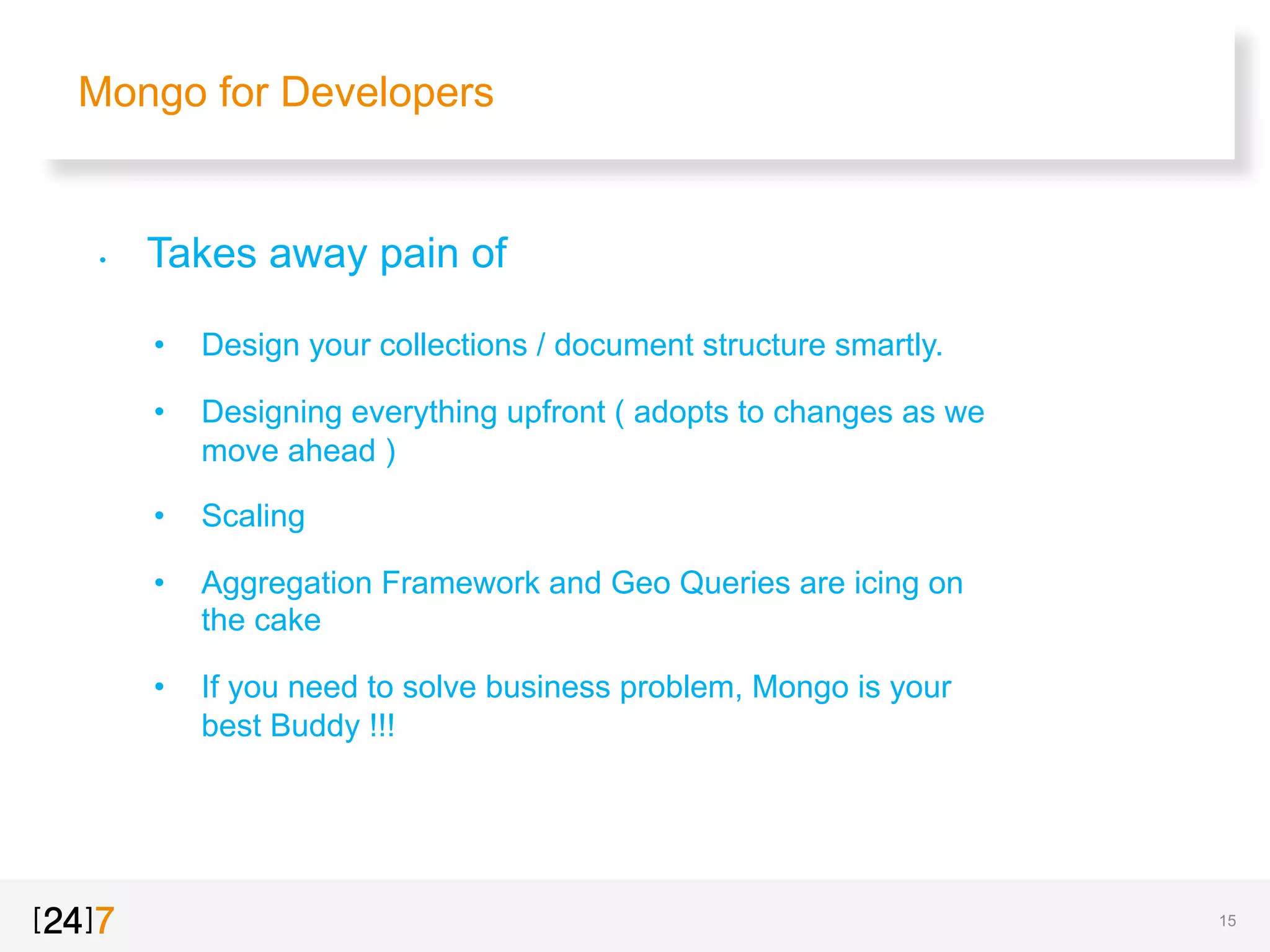 Mongo for Developers

• Takes away pain of

• Design your collections / document structure smartly.

• Designing everything upfront ( adopts to changes as we move ahead )

• Scaling

• Aggregation Framework and Geo Queries are icing on the cake

• If you need to solve business problem, Mongo is your best Buddy !!!

[24]7

15